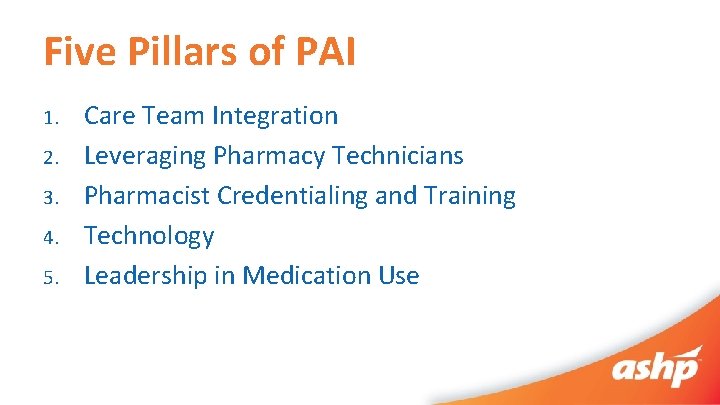 Five Pillars of PAI

1. Care Team Integration
2. Leveraging Pharmacy Technicians
3. Pharmacist Credentialing and Training
4. Technology
5. Leadership in Medication Use

ashp